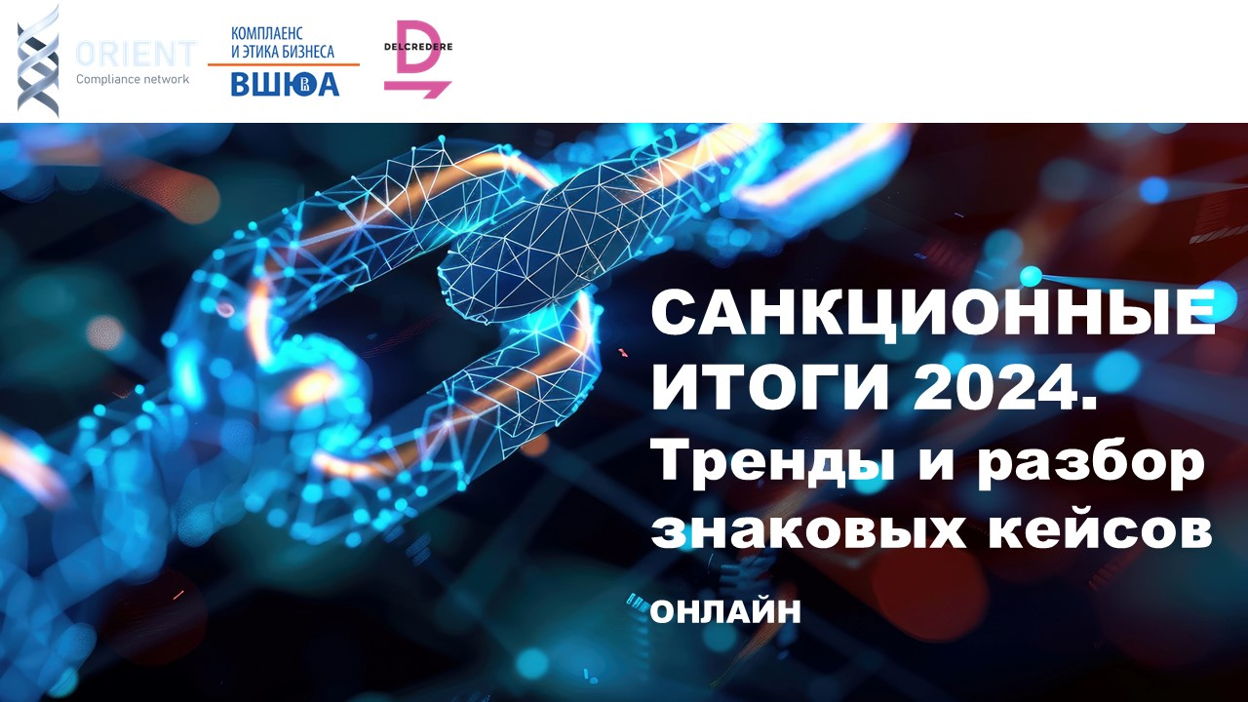 ORIENT
Compliance network

КОМПЛАЕНС
И ЭТИКА БИЗНЕСА
ВШЮА

DELCREDERE

САНКЦИОННЫЕ ИТОГИ 2024. Тренды и разбор знаковых кейсов

ОНЛАЙН